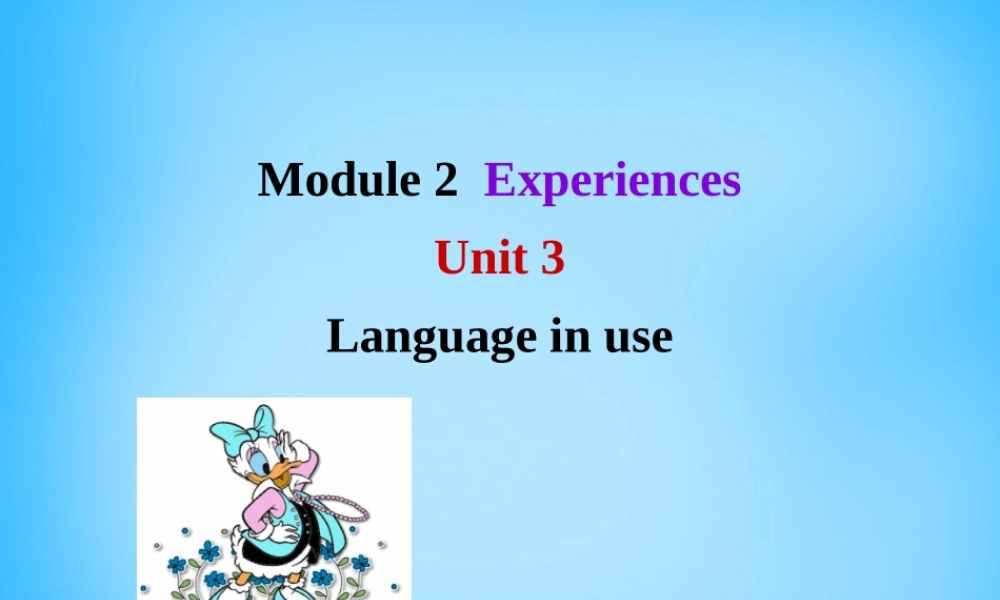 Module 2 Experiences

Unit 3

Language in use